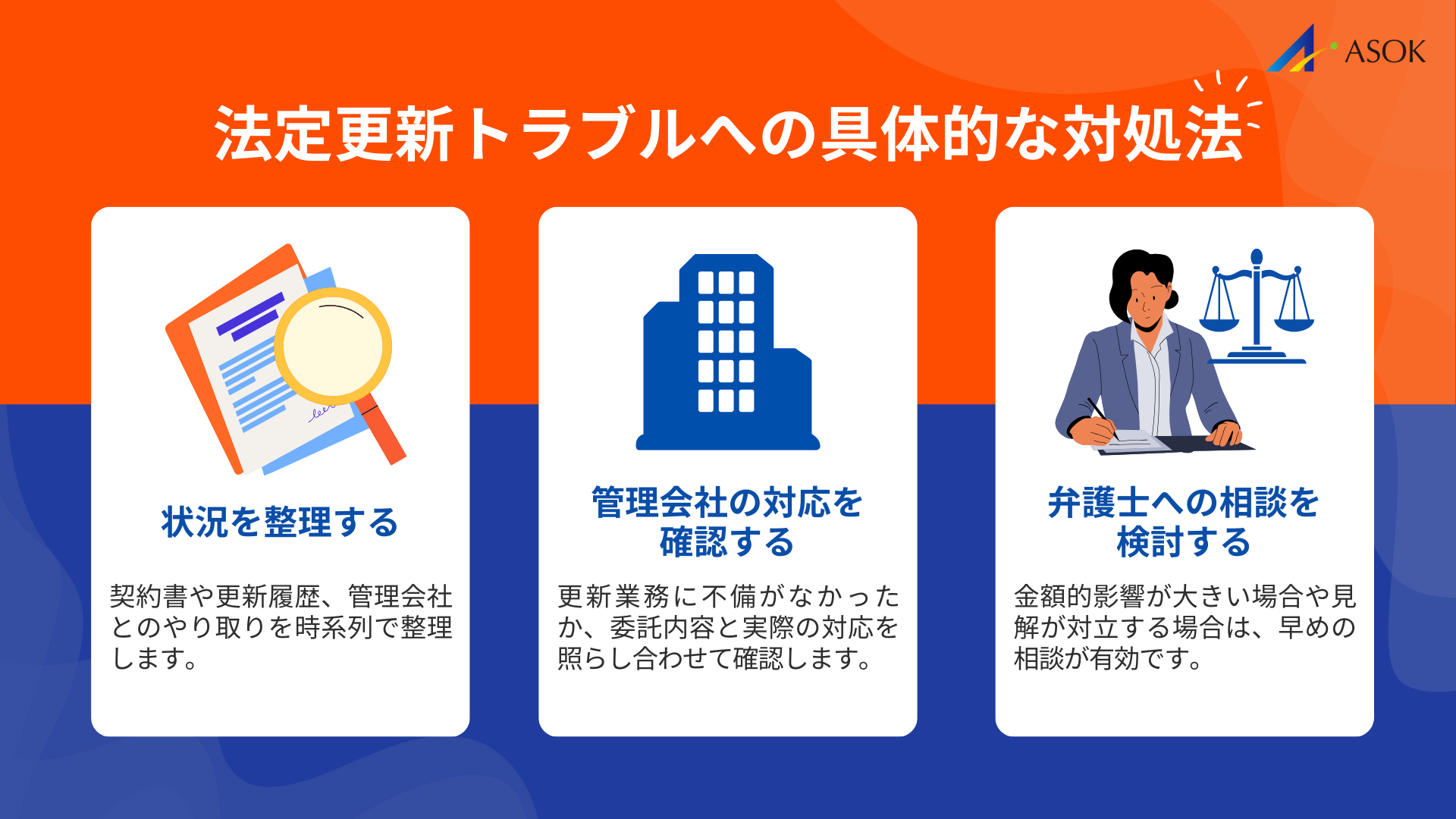 ASOK

法定更新トラブルへの具体的な対処法

状況を整理する

契約書や更新履歴、管理会社とのやり取りを時系列で整理します。

管理会社の対応を確認する

更新業務に不備がなかったか、委託内容と実際の対応を照らし合わせて確認します。

弁護士への相談を検討する

金額的影響が大きい場合や見解が対立する場合は、早めの相談が有効です。